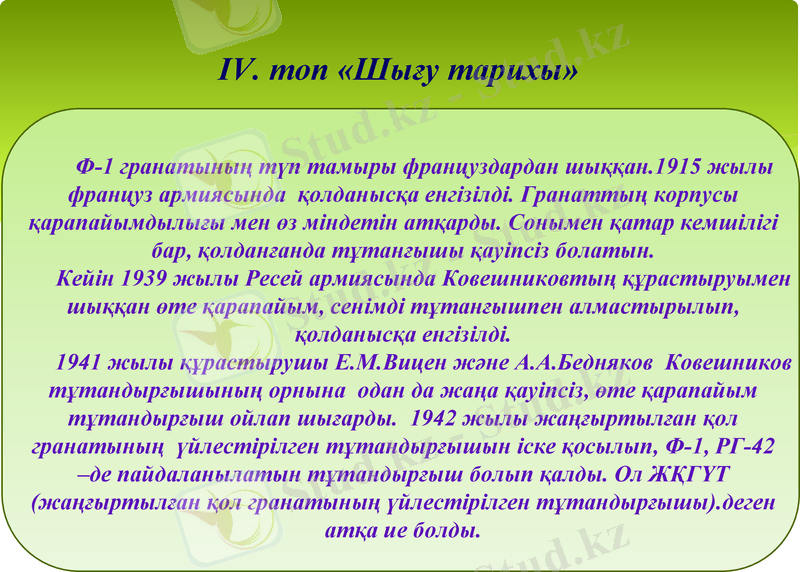 IV. топ «Шығу тарихы»

Ф-1 гранатының түп тамыры француздардан шыққан.1915 жылы француз армиясында қолданысқа енгізілді. Гранаттың корпусы қарапайымдылығы мен өз міндетін атқарды. Сонымен қатар кемшілігі бар, қолданғанда тұтанғышы қауіпсіз болатын.

Кейін 1939 жылы Ресей армиясында Ковешниковтың құрастыруымен шыққан өте қарапайым, сенімді тұтанғышпен алмастырылып, қолданысқа енгізілді.

1941 жылы құрастырушы Е.М.Вицен және А.А.Бедняков Ковешников тұтандырғышының орнына одан да жаңа қауіпсіз, өте қарапайым тұтандырғыш ойлап шығарды. 1942 жылы жаңғыртылған қол гранатының үйлестірілген тұтандырғышын іске қосылып, Ф-1, РГ-42 –де пайдаланылатын тұтандырғыш болып қалды. Ол ЖҚГҮТ (жаңғыртылған қол гранатының үйлестірілген тұтандырғышы).деген атқа ие болды.

Stud.kz - Stud.kz